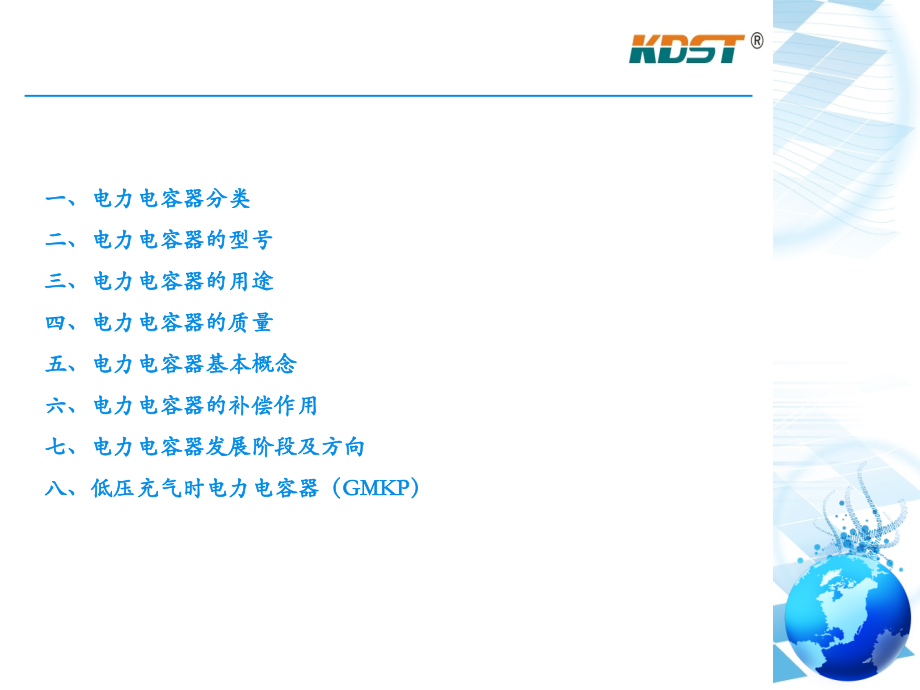 KDST®

一、电力电容器分类
二、电力电容器的型号
三、电力电容器的用途
四、电力电容器的质量
五、电力电容器基本概念
六、电力电容器的补偿作用
七、电力电容器发展阶段及方向
八、低压充气时电力电容器（GMKP）